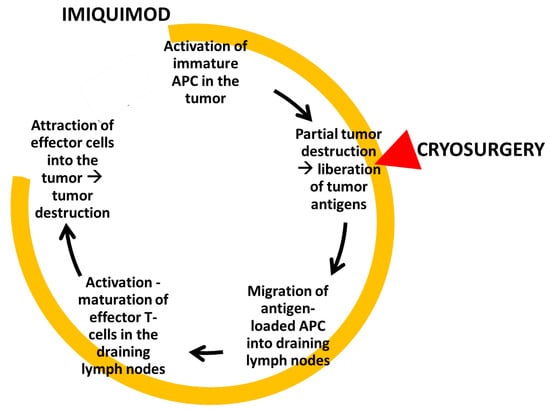 IMIQUIMOD

Activation of immature APC in the tumor

Partial tumor destruction → liberation of tumor antigens

CRYOSURGERY

Migration of antigen-loaded APC into draining lymph nodes

Activation - maturation of effector T-cells in the draining lymph nodes

Attraction of effector cells into the tumor → tumor destruction